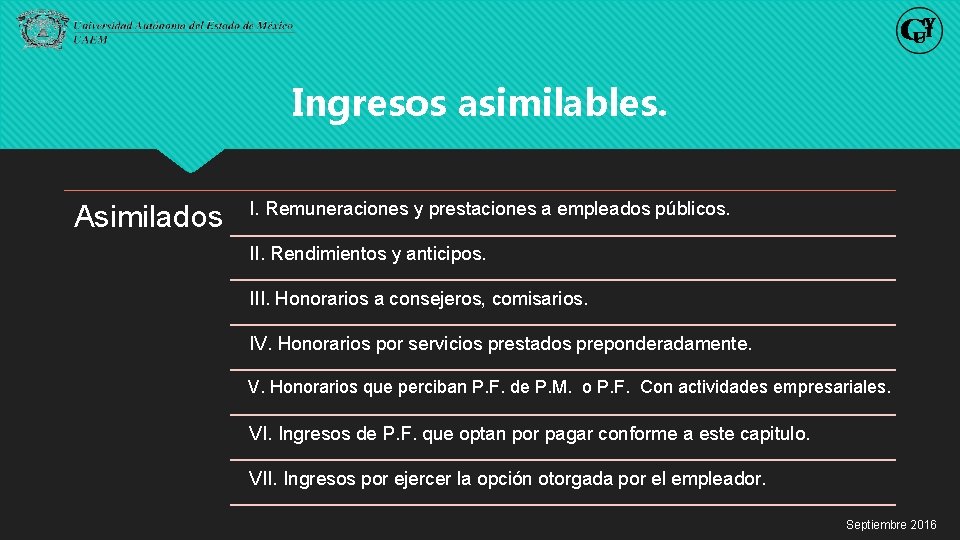 Universidad Autónoma del Estado de México
UAEM

Ingresos asimilables.

Asimilados

I. Remuneraciones y prestaciones a empleados públicos.

II. Rendimientos y anticipos.

III. Honorarios a consejeros, comisarios.

IV. Honorarios por servicios prestados preponderadamente.

V. Honorarios que perciban P.F. de P.M. o P.F. Con actividades empresariales.

VI. Ingresos de P.F. que optan por pagar conforme a este capitulo.

VII. Ingresos por ejercer la opción otorgada por el empleador.

Septiembre 2016